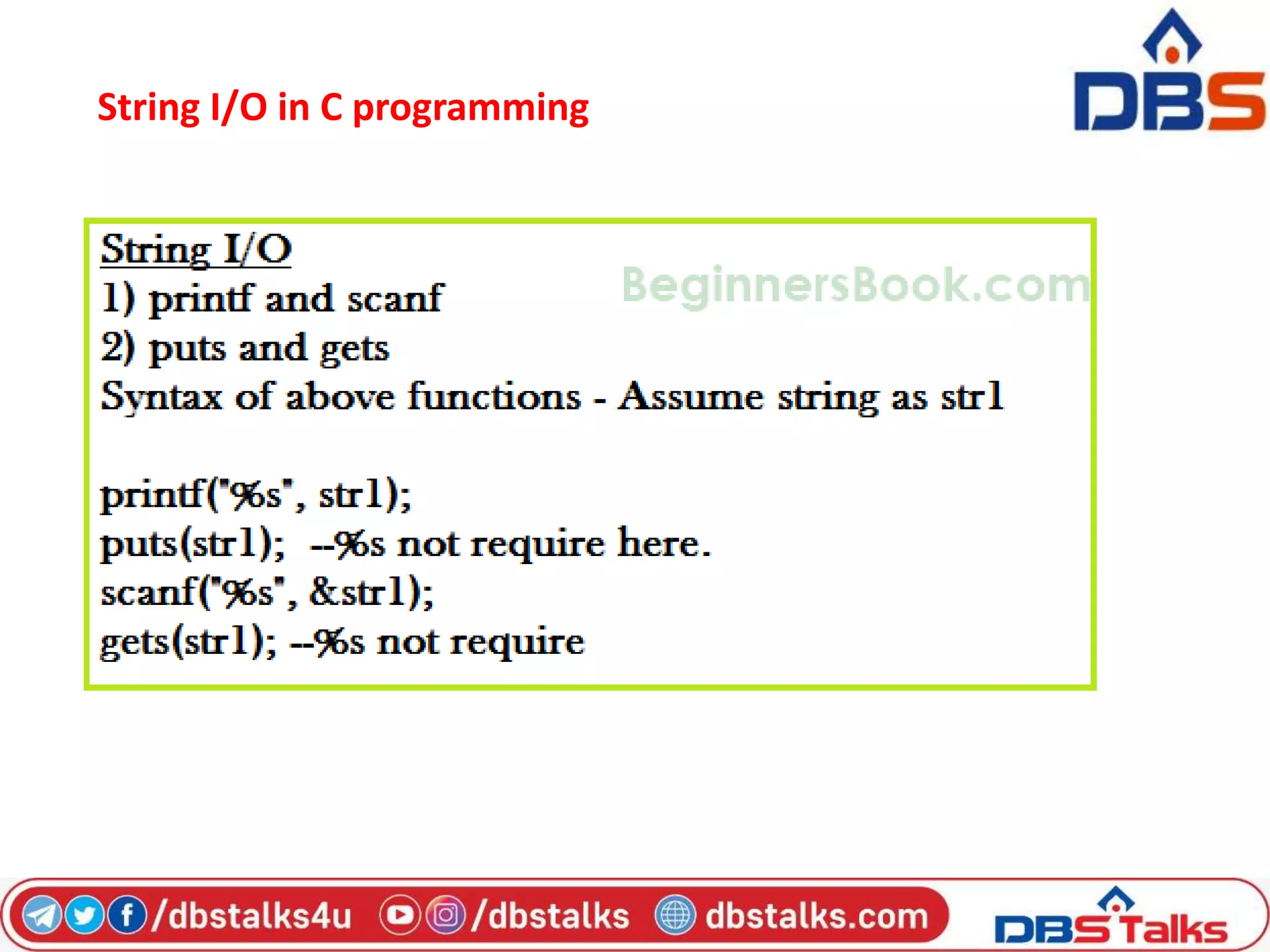 String I/O in C programming

DBS

String I/O
1) printf and scanf
2) puts and gets
Syntax of above functions - Assume string as str1

BeginnersBook.com

printf("%s", str1);
puts(str1); --%s not require here.
scanf("%s", &str1);
gets(str1); --%s not require

/dbstalks4u /dbstalks dbstalks.com

DBS Talks